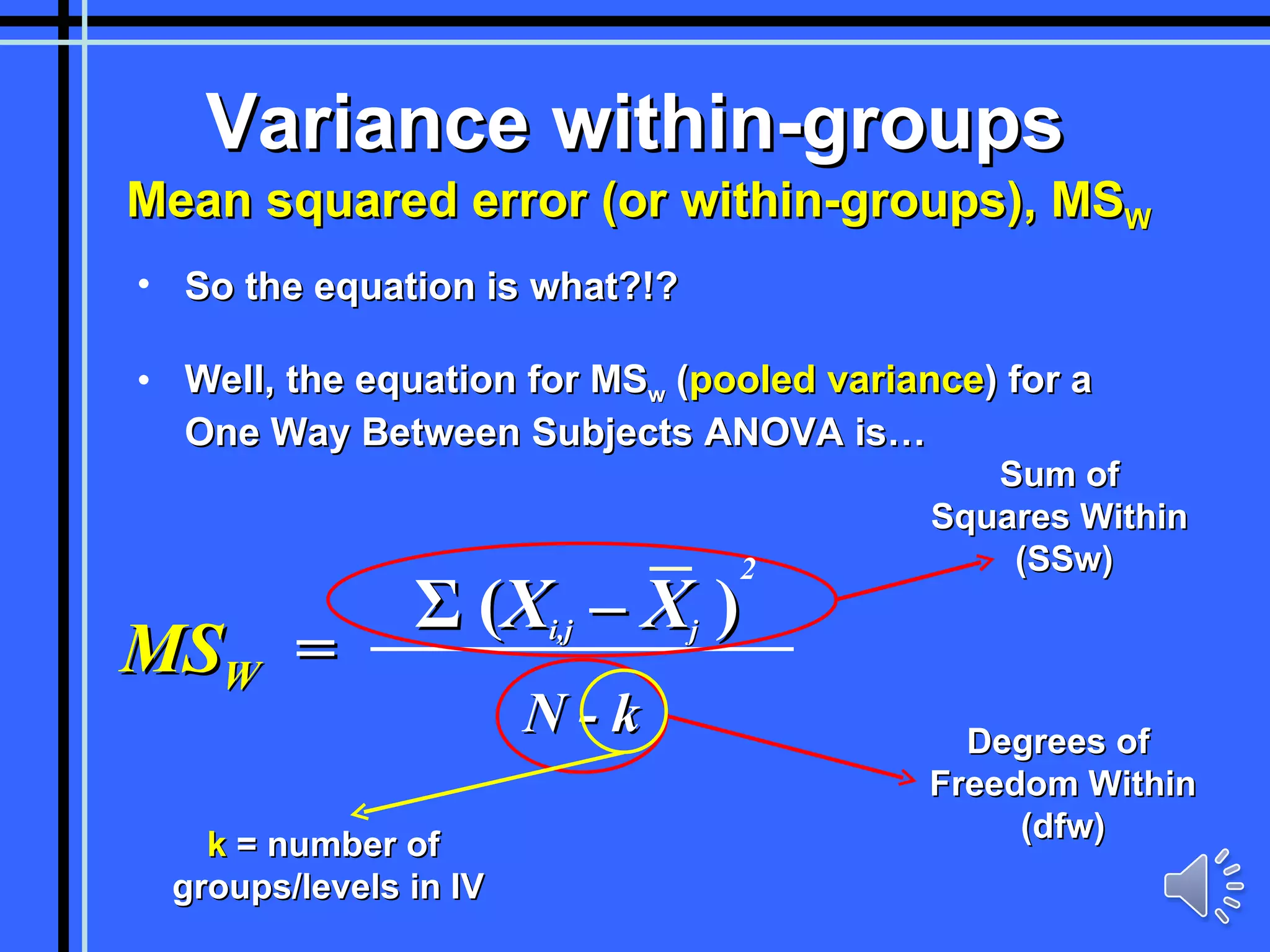 Variance within-groups

Mean squared error (or within-groups), $MS_W$

• So the equation is what?!?

• Well, the equation for $MS_w$ (pooled variance) for a One Way Between Subjects ANOVA is…

Sum of Squares Within (SSw)

$MS_W = \frac{\Sigma (X_{i,j} - \overline{X}_j)^2}{N - k}$

Degrees of Freedom Within (dfw)

k = number of groups/levels in IV